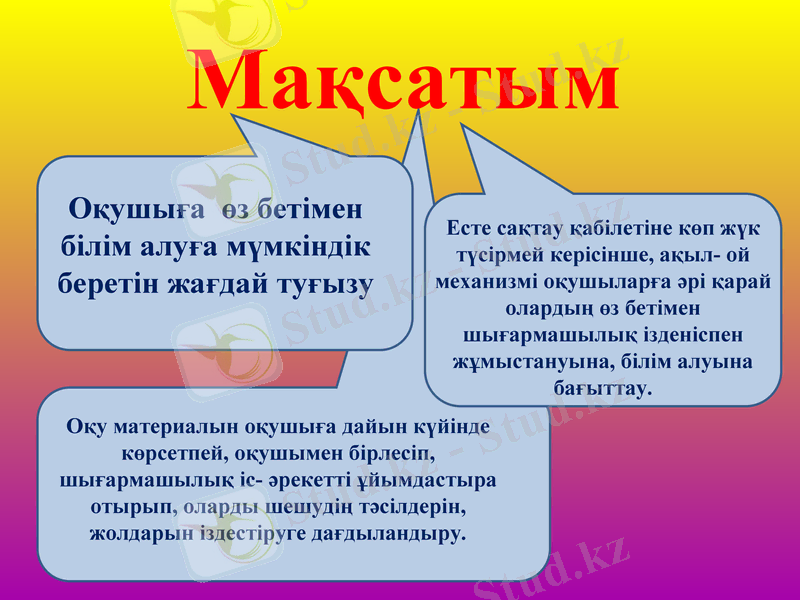 Мақсатым

Оқушыға өз бетімен білім алуға мүмкіндік беретін жағдай туғызу

Есте сақтау қабілетіне көп жүк түсірмей керісінше, ақыл- ой механизмі оқушыларға әрі қарай олардың өз бетімен шығармашылық ізденіспен жұмыстануына, білім алуына бағыттау.

Оқу материалын оқушыға дайын күйінде көрсетпей, оқушымен бірлесіп, шығармашылық іс- әрекетті ұйымдастыра отырып, оларды шешудің тәсілдерін, жолдарын іздестіруге дағдыландыру.

Stud.kz - Stud.kz
Stud.kz - Stud.kz
Stud.kz - Stud.kz
Stud.kz